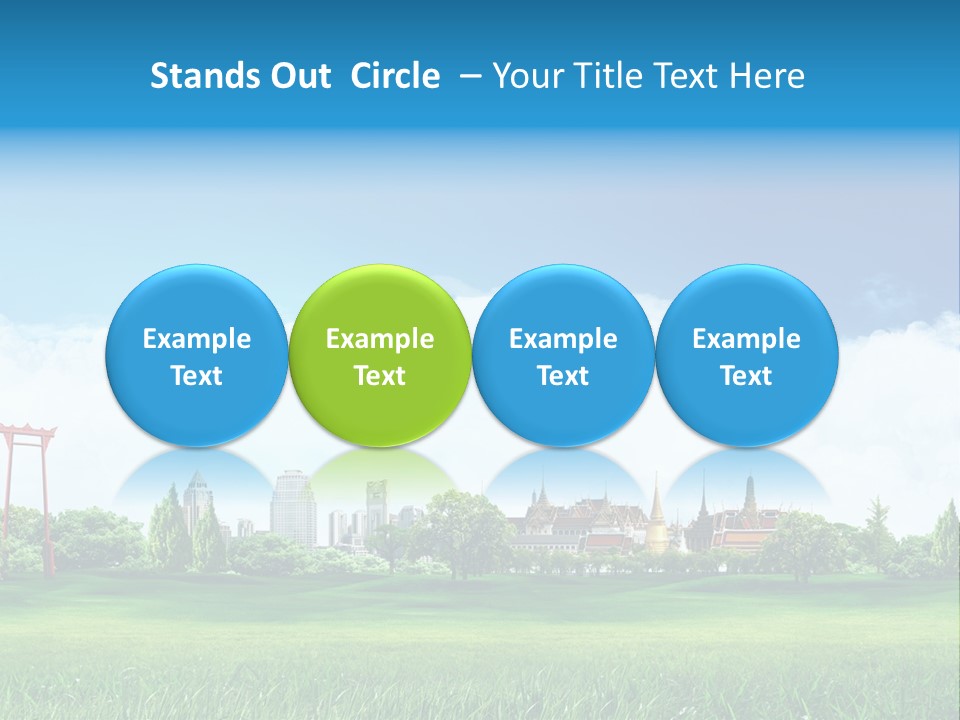 Stands Out Circle – Your Title Text Here

Example Text

Example Text

Example Text

Example Text